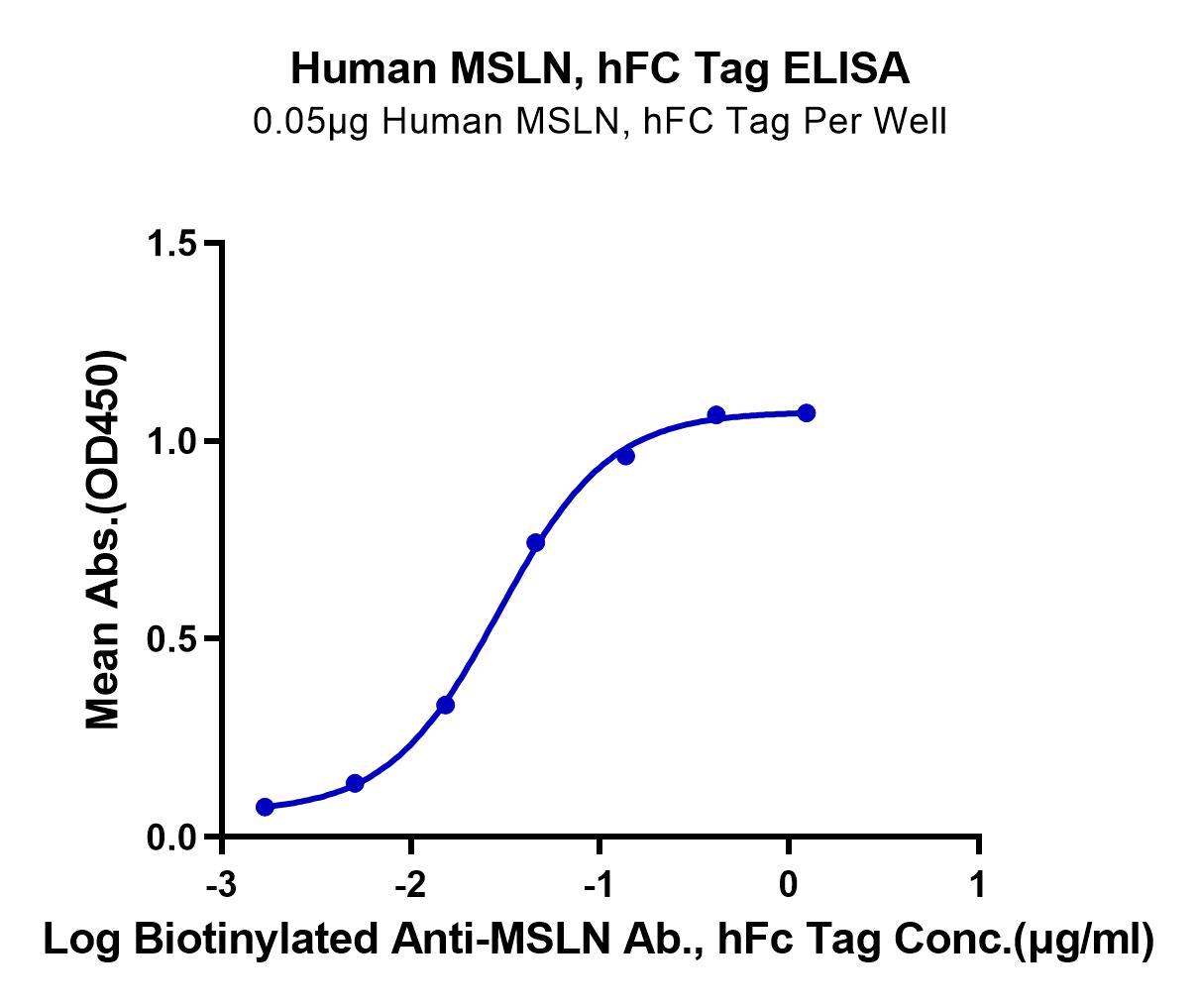 Human MSLN, hFC Tag ELISA
0.05μg Human MSLN, hFC Tag Per Well

Mean Abs.(OD450)

1.5
1.0
0.5
0.0

-3
-2
-1
0
1

Log Biotinylated Anti-MSLN Ab., hFc Tag Conc.(μg/ml)